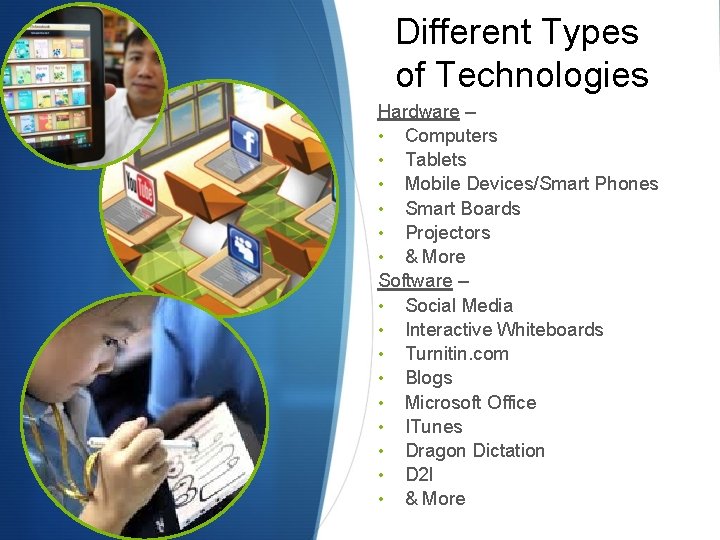 Different Types of Technologies

Hardware –
• Computers
• Tablets
• Mobile Devices/Smart Phones
• Smart Boards
• Projectors
• & More

Software –
• Social Media
• Interactive Whiteboards
• Turnitin.com
• Blogs
• Microsoft Office
• ITunes
• Dragon Dictation
• D2l
• & More

You Tube

f